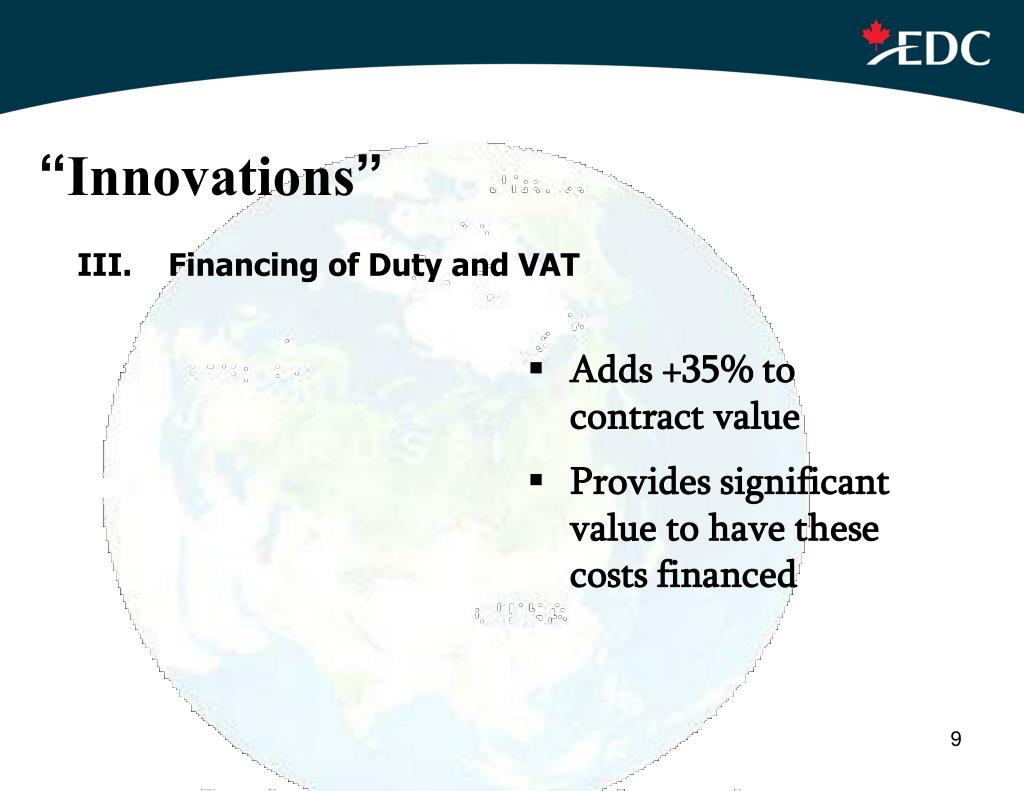 EDC

“Innovations”

III. Financing of Duty and VAT

▪ Adds +35% to contract value

▪ Provides significant value to have these costs financed

9